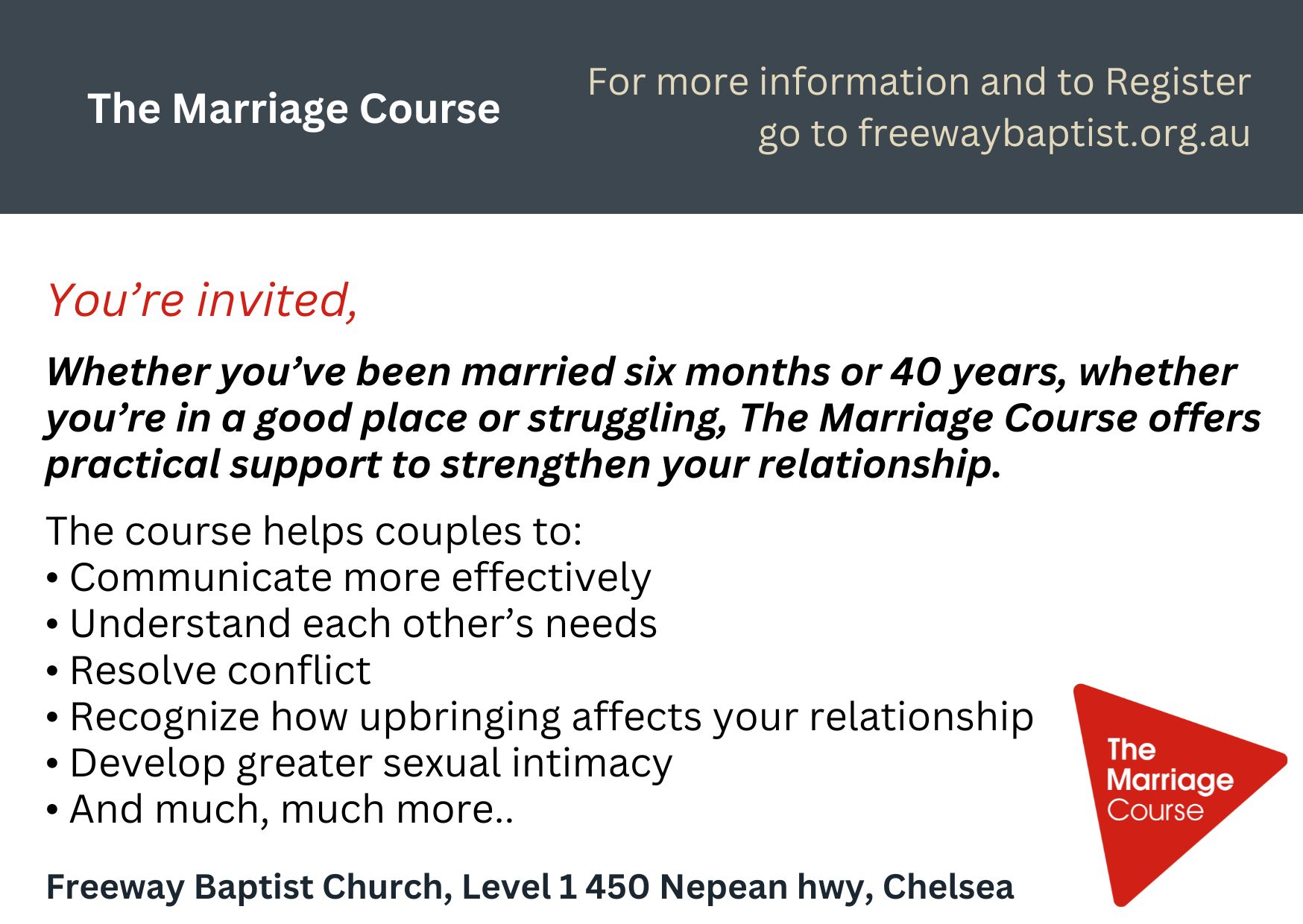 The Marriage Course

For more information and to Register go to freewaybaptist.org.au

You’re invited,

Whether you’ve been married six months or 40 years, whether you’re in a good place or struggling, The Marriage Course offers practical support to strengthen your relationship.

The course helps couples to:
• Communicate more effectively
• Understand each other’s needs
• Resolve conflict
• Recognize how upbringing affects your relationship
• Develop greater sexual intimacy
• And much, much more..

The Marriage Course

Freeway Baptist Church, Level 1 450 Nepean hwy, Chelsea